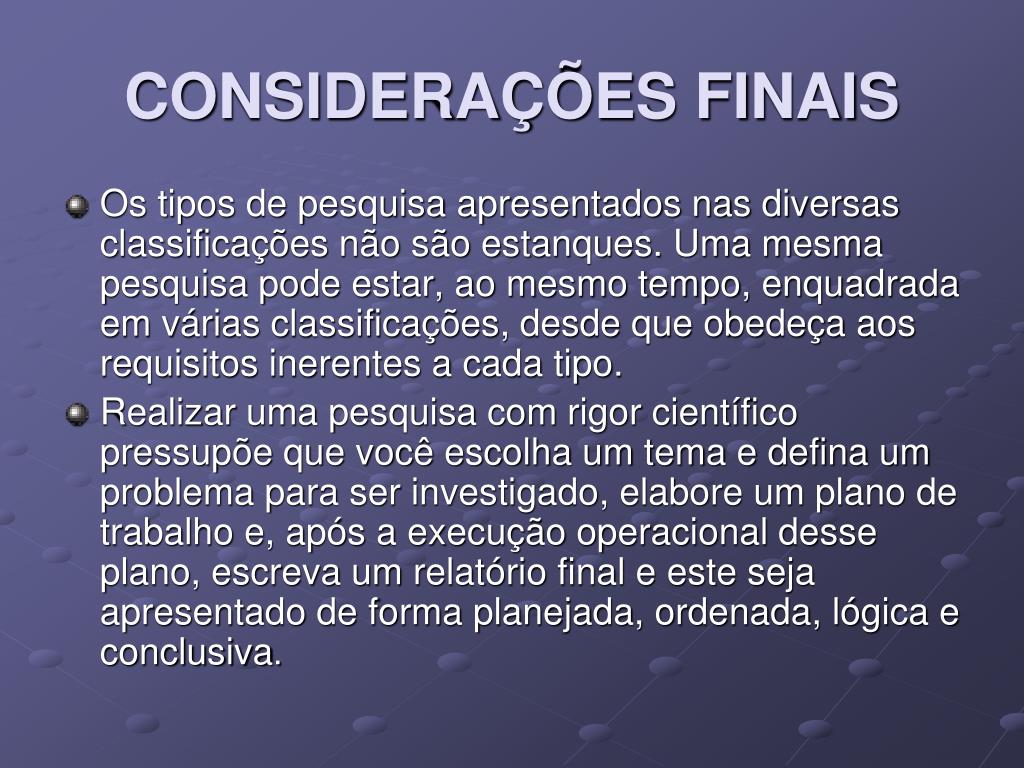 CONSIDERAÇÕES FINAIS

Os tipos de pesquisa apresentados nas diversas classificações não são estanques. Uma mesma pesquisa pode estar, ao mesmo tempo, enquadrada em várias classificações, desde que obedeça aos requisitos inerentes a cada tipo.

Realizar uma pesquisa com rigor científico pressupõe que você escolha um tema e defina um problema para ser investigado, elabore um plano de trabalho e, após a execução operacional desse plano, escreva um relatório final e este seja apresentado de forma planejada, ordenada, lógica e conclusiva.